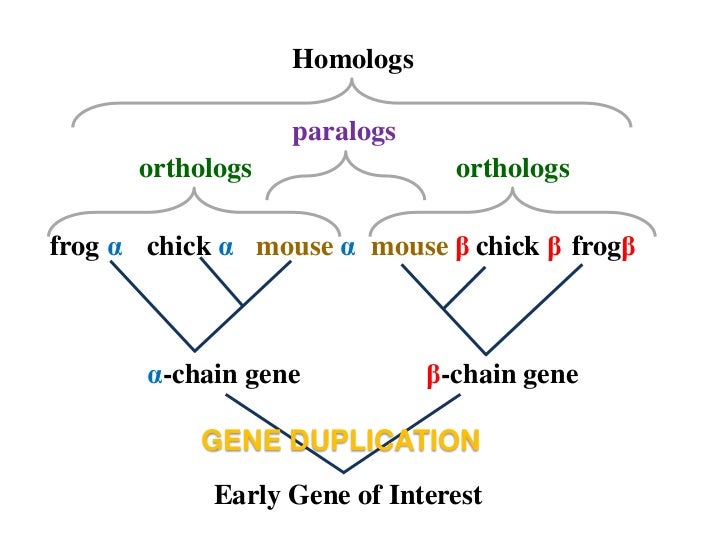 Homologs

paralogs

orthologs

orthologs

frog α chick α mouse α mouse β chick β frogβ

α-chain gene

β-chain gene

GENE DUPLICATION

Early Gene of Interest